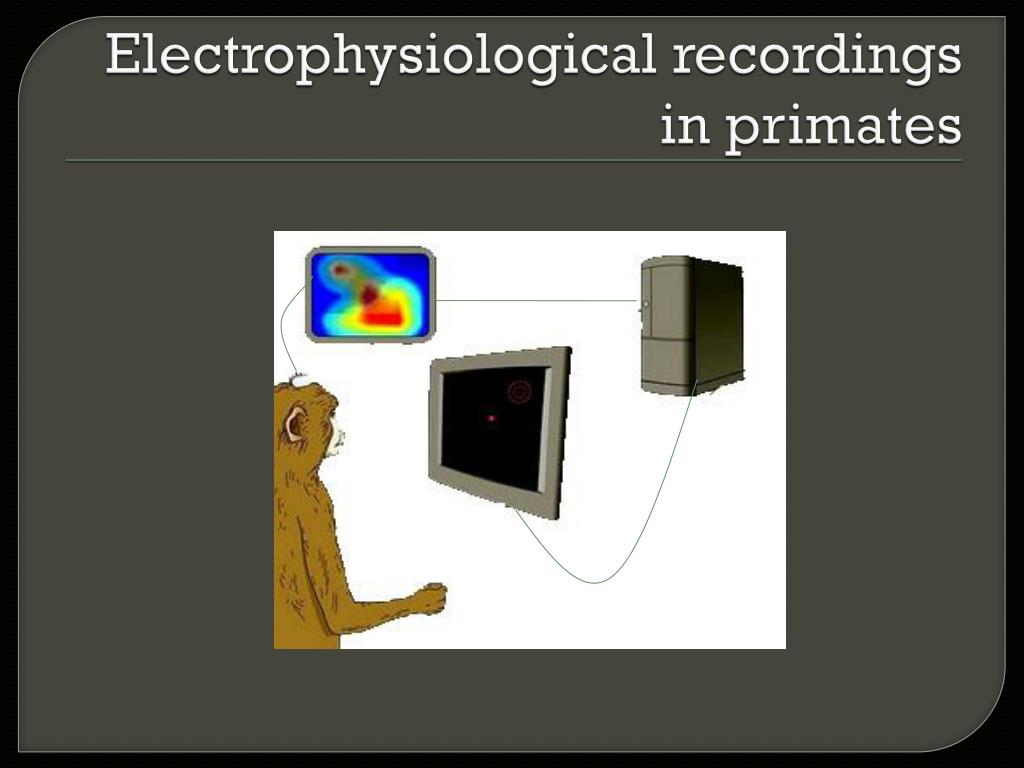 Electrophysiological recordings in primates